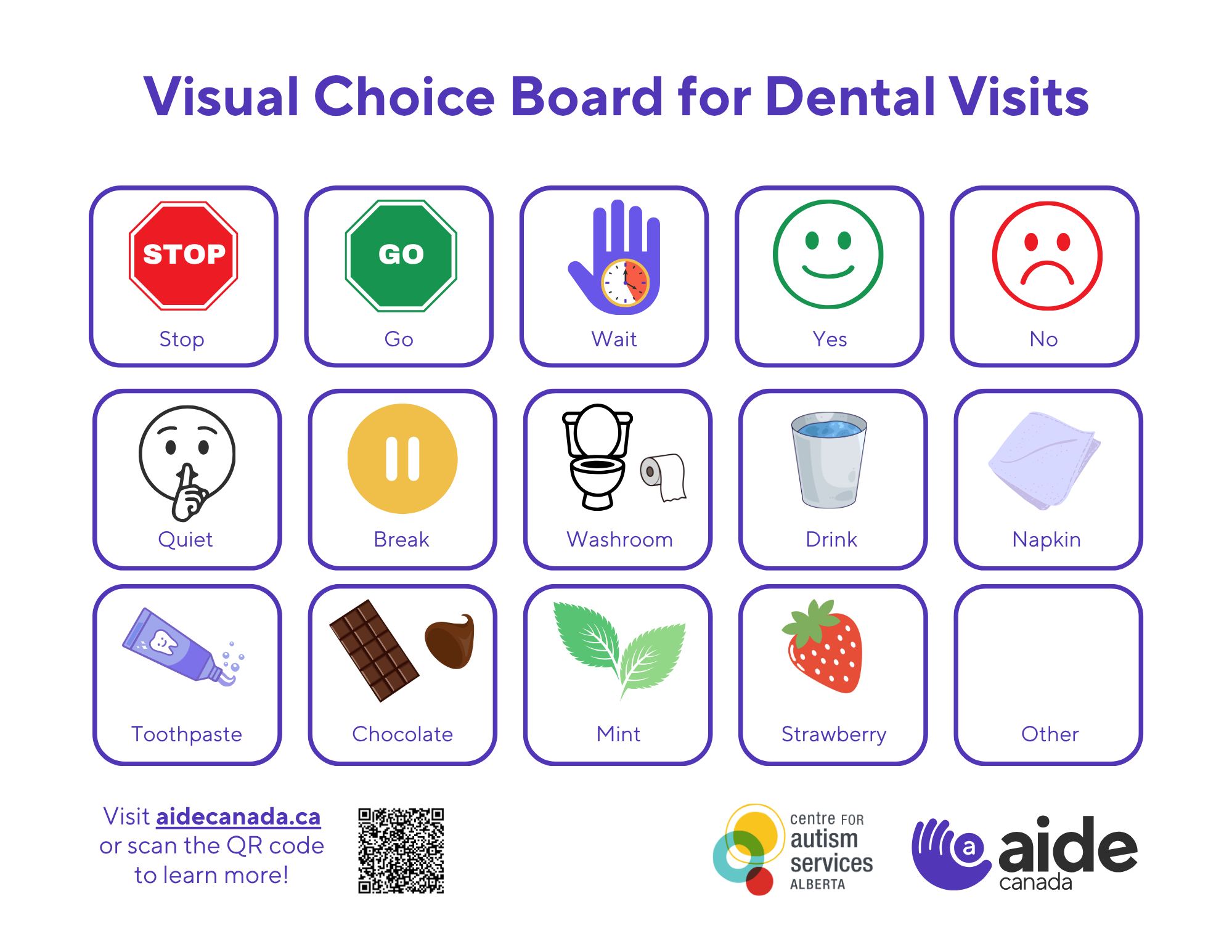 Visual Choice Board for Dental Visits

STOP
Stop

GO
Go

Wait

Yes

No

Quiet

Break

Washroom

Drink

Napkin

Toothpaste

Chocolate

Mint

Strawberry

Other

Visit aidecanada.ca or scan the QR code to learn more!

centre FOR autism services ALBERTA

a aide canada